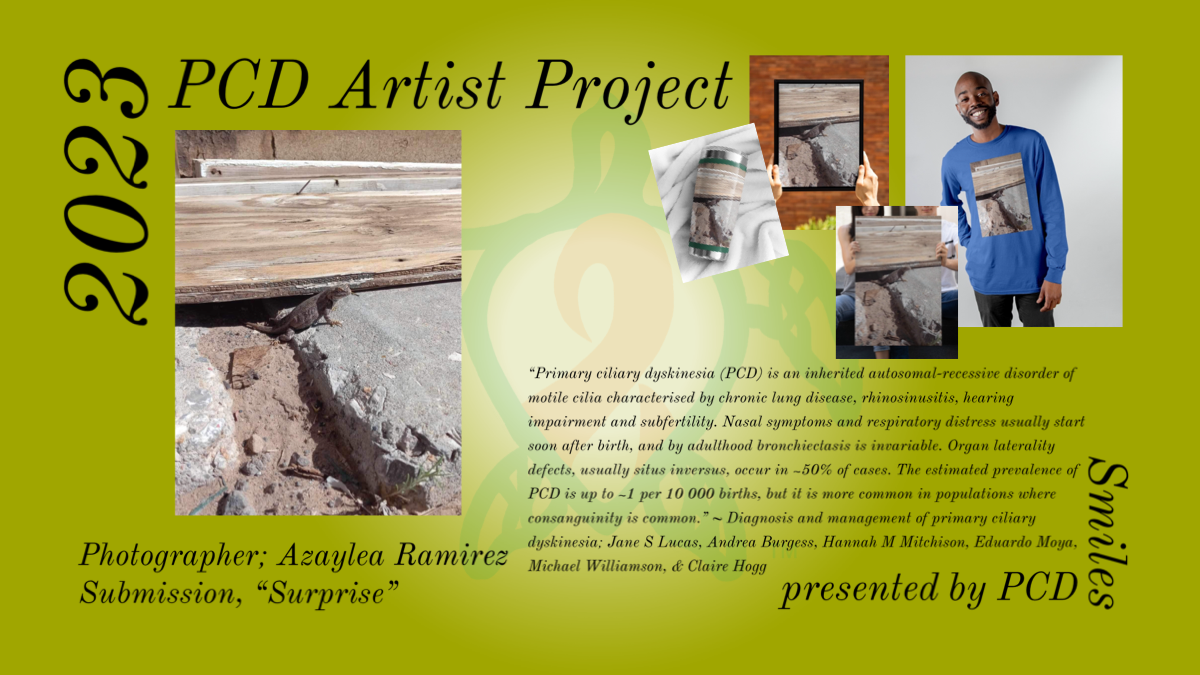 2023

PCD Artist Project

"Primary ciliary dyskinesia (PCD) is an inherited autosomal-recessive disorder of motile cilia characterised by chronic lung disease, rhinosinusitis, hearing impairment and subfertility. Nasal symptoms and respiratory distress usually start soon after birth, and by adulthood bronchiectasis is invariable. Organ laterality defects, usually situs inversus, occur in ~50% of cases. The estimated prevalence of PCD is up to ~1 per 10 000 births, but it is more common in populations where consanguinity is common." ~ Diagnosis and management of primary ciliary dyskinesia; Jane S Lucas, Andrea Burgess, Hannah M Mitchison, Eduardo Moya, Michael Williamson, & Claire Hogg

Photographer; Azaylea Ramirez
Submission, "Surprise"

presented by PCD Smiles